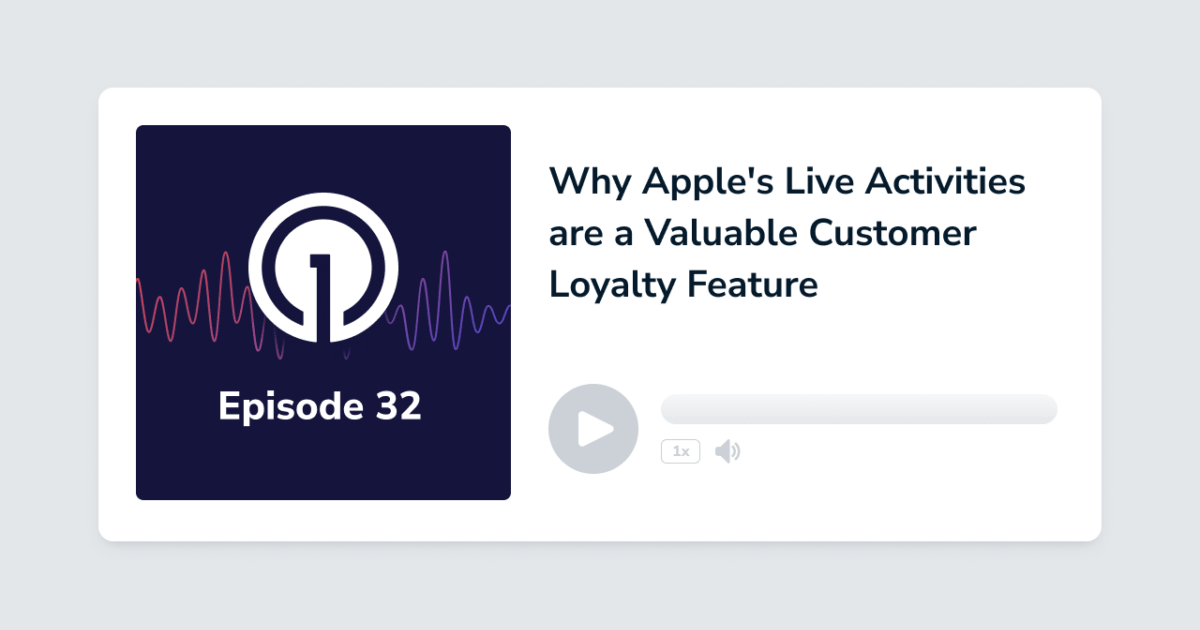 Episode 32

Why Apple's Live Activities are a Valuable Customer Loyalty Feature

1x